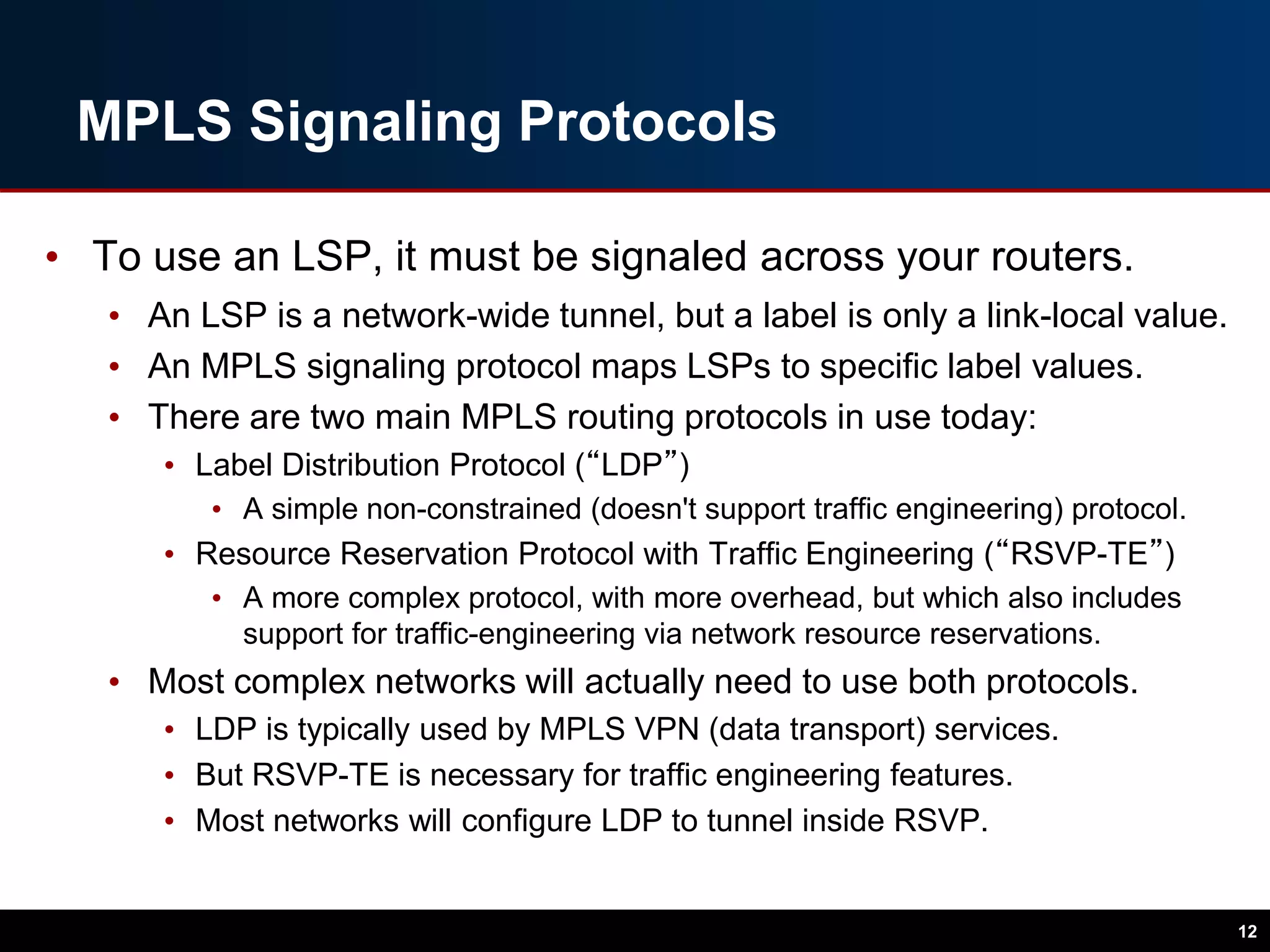 MPLS Signaling Protocols

• To use an LSP, it must be signaled across your routers.
  • An LSP is a network-wide tunnel, but a label is only a link-local value.
  • An MPLS signaling protocol maps LSPs to specific label values.
  • There are two main MPLS routing protocols in use today:
    • Label Distribution Protocol (“LDP”)
      • A simple non-constrained (doesn't support traffic engineering) protocol.
    • Resource Reservation Protocol with Traffic Engineering (“RSVP-TE”)
      • A more complex protocol, with more overhead, but which also includes support for traffic-engineering via network resource reservations.
  • Most complex networks will actually need to use both protocols.
    • LDP is typically used by MPLS VPN (data transport) services.
    • But RSVP-TE is necessary for traffic engineering features.
    • Most networks will configure LDP to tunnel inside RSVP.

12